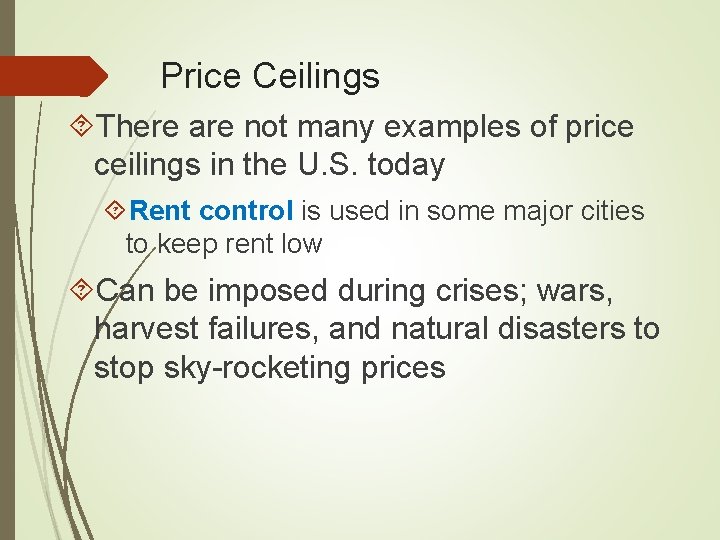 Price Ceilings

There are not many examples of price ceilings in the U.S. today

Rent control is used in some major cities to keep rent low

Can be imposed during crises; wars, harvest failures, and natural disasters to stop sky-rocketing prices